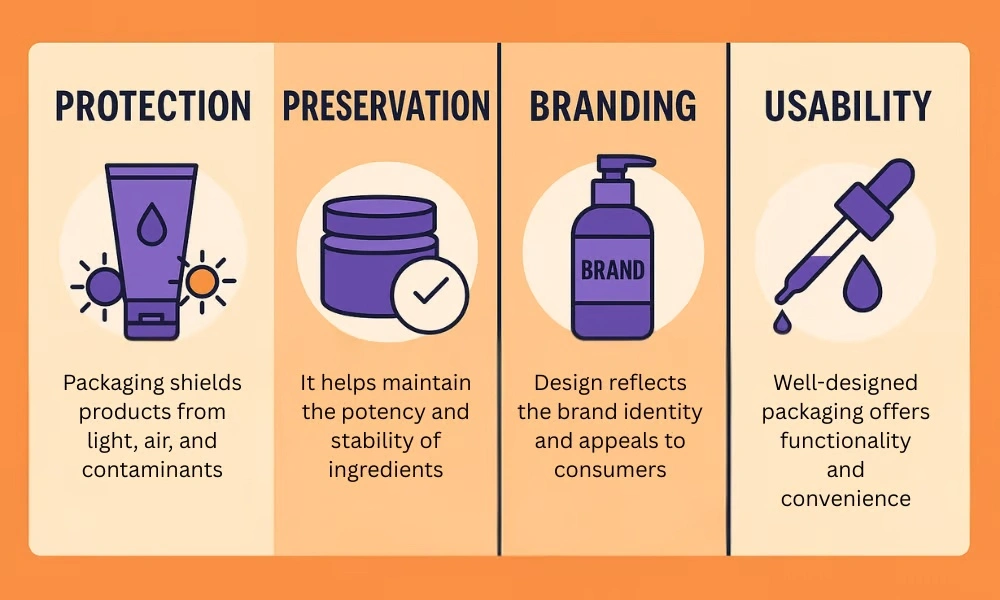 PROTECTION

Packaging shields products from light, air, and contaminants

PRESERVATION

It helps maintain the potency and stability of ingredients

BRANDING

BRAND

Design reflects the brand identity and appeals to consumers

USABILITY

Well-designed packaging offers functionality and convenience